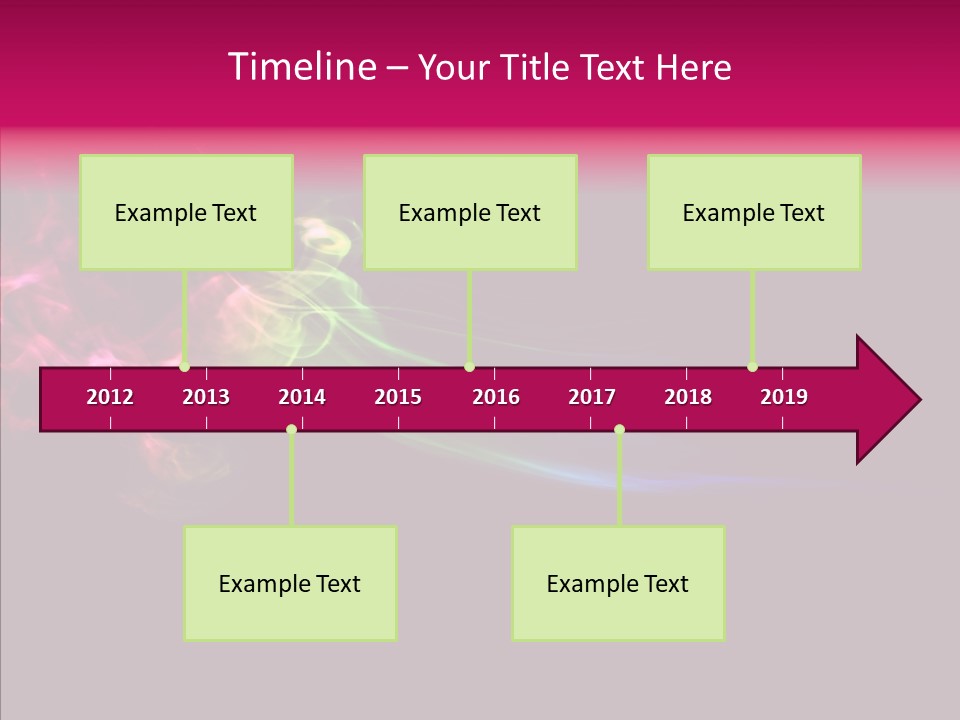 Timeline – Your Title Text Here

Example Text

Example Text

Example Text

2012 2013 2014 2015 2016 2017 2018 2019

Example Text

Example Text